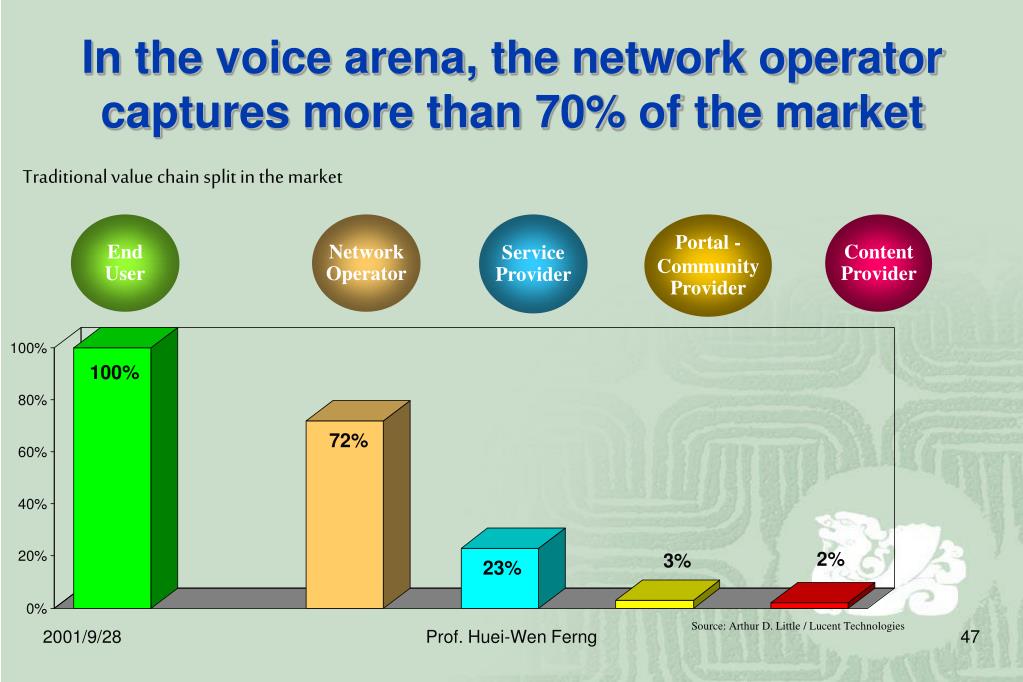 In the voice arena, the network operator captures more than 70% of the market

Traditional value chain split in the market

End User

Network Operator

Service Provider

Portal - Community Provider

Content Provider

100%
80%
60%
40%
20%
0%

100%

72%

23%

3%

2%

Source: Arthur D. Little / Lucent Technologies

2001/9/28

Prof. Huei-Wen Ferng

47